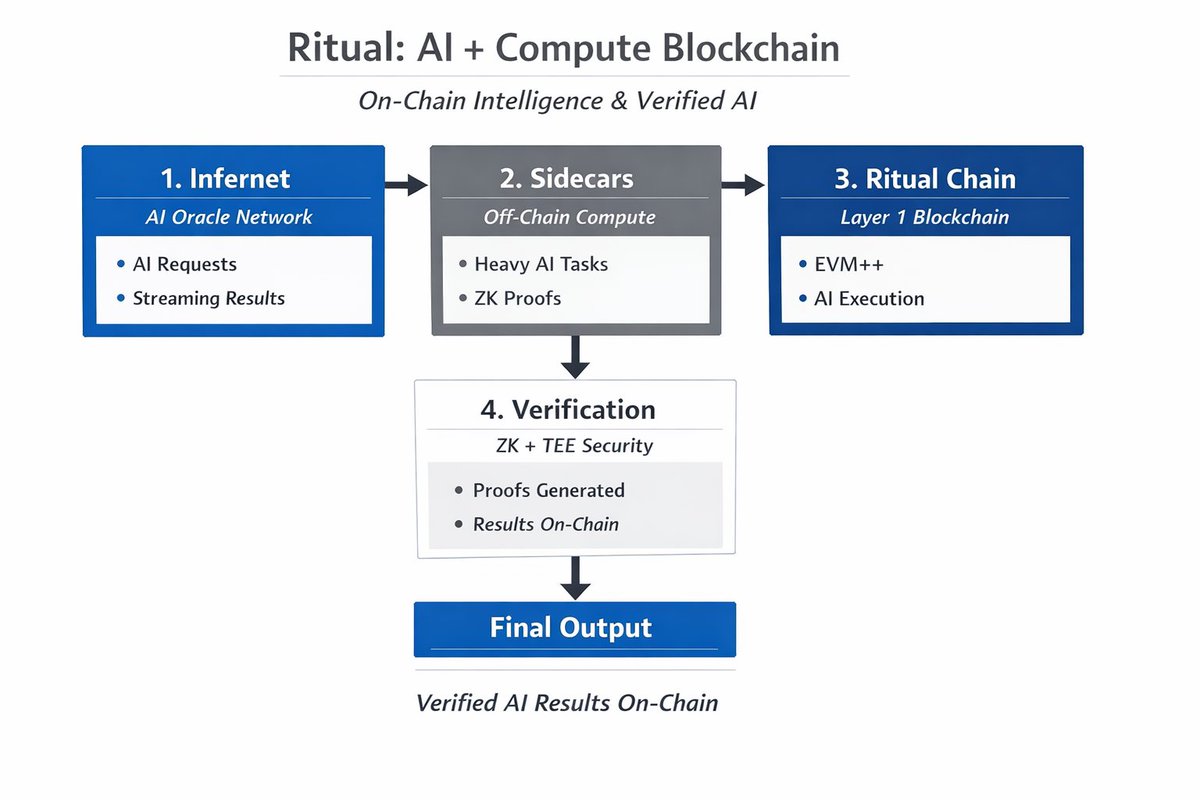 Ritual: AI + Compute Blockchain

On-Chain Intelligence & Verified AI

1. Infernet
AI Oracle Network
• AI Requests
• Streaming Results

2. Sidecars
Off-Chain Compute
• Heavy AI Tasks
• ZK Proofs

3. Ritual Chain
Layer 1 Blockchain
• EVM++
• AI Execution

4. Verification
ZK + TEE Security
• Proofs Generated
• Results On-Chain

Final Output

Verified AI Results On-Chain